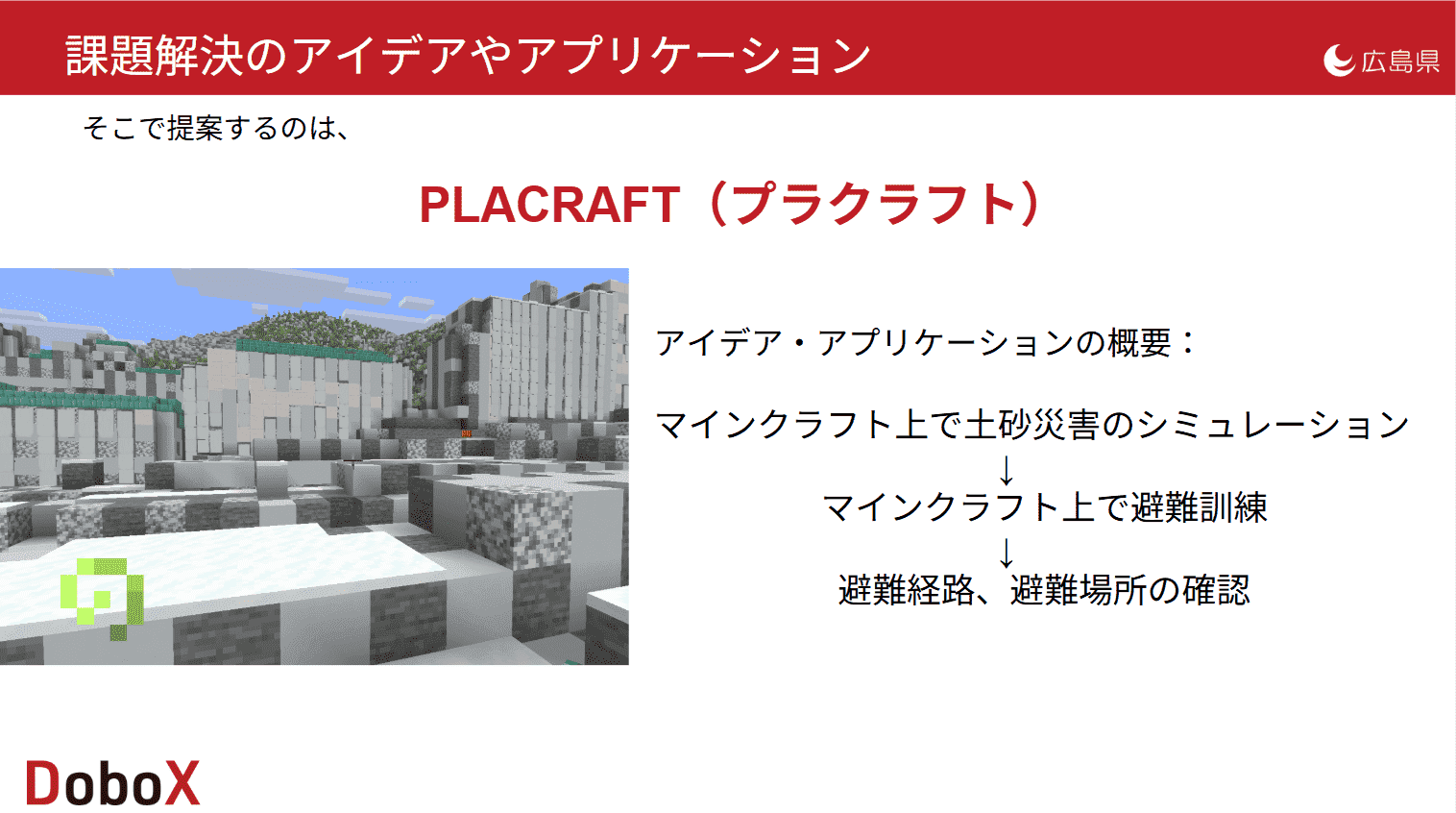 課題解決のアイデアやアプリケーション

広島県

そこで提案するのは、

PLACRAFT（プラクラフト）

アイデア・アプリケーションの概要：

マインクラフト上で土砂災害のシミュレーション
↓
マインクラフト上で避難訓練
↓
避難経路、避難場所の確認

DoboX